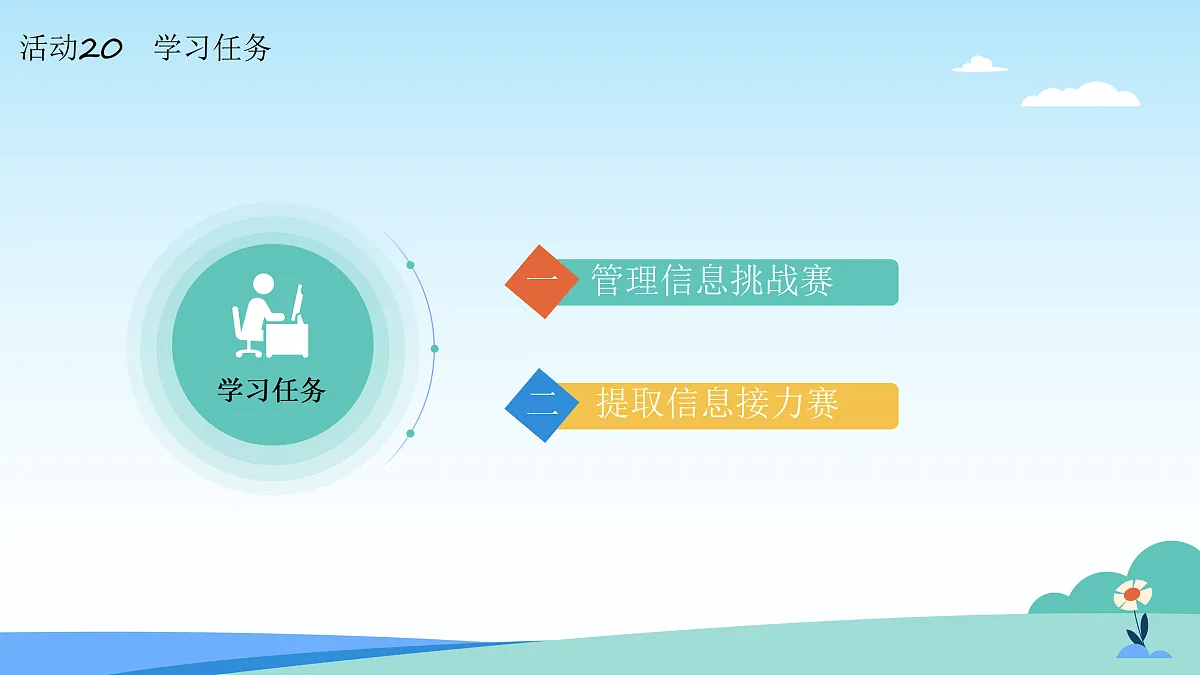 活动20　学习任务

学习任务

一　管理信息挑战赛

二　提取信息接力赛